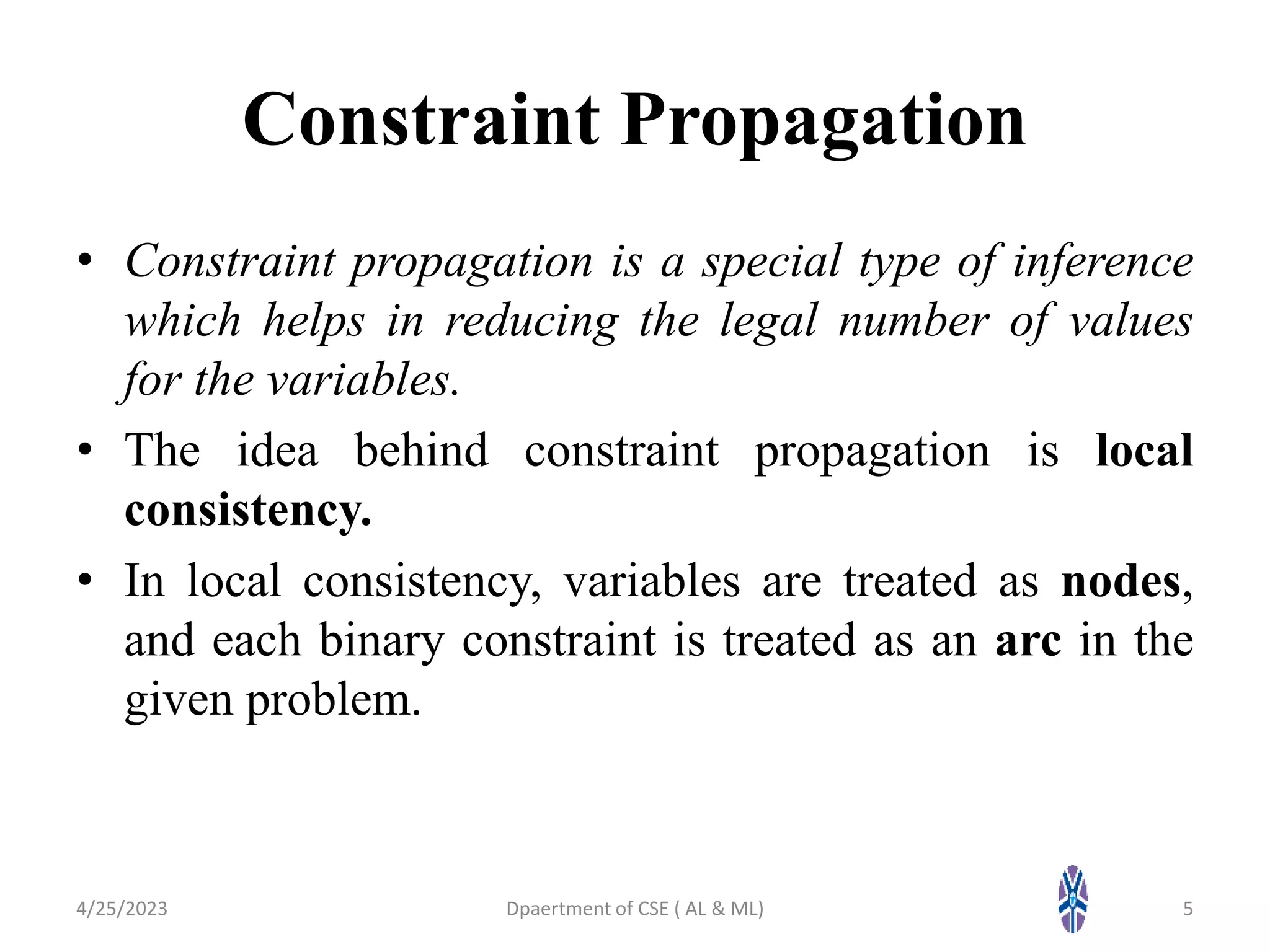 Constraint Propagation

• Constraint propagation is a special type of inference which helps in reducing the legal number of values for the variables.

• The idea behind constraint propagation is local consistency.

• In local consistency, variables are treated as nodes, and each binary constraint is treated as an arc in the given problem.

4/25/2023 Dpaertment of CSE ( AL & ML) 5